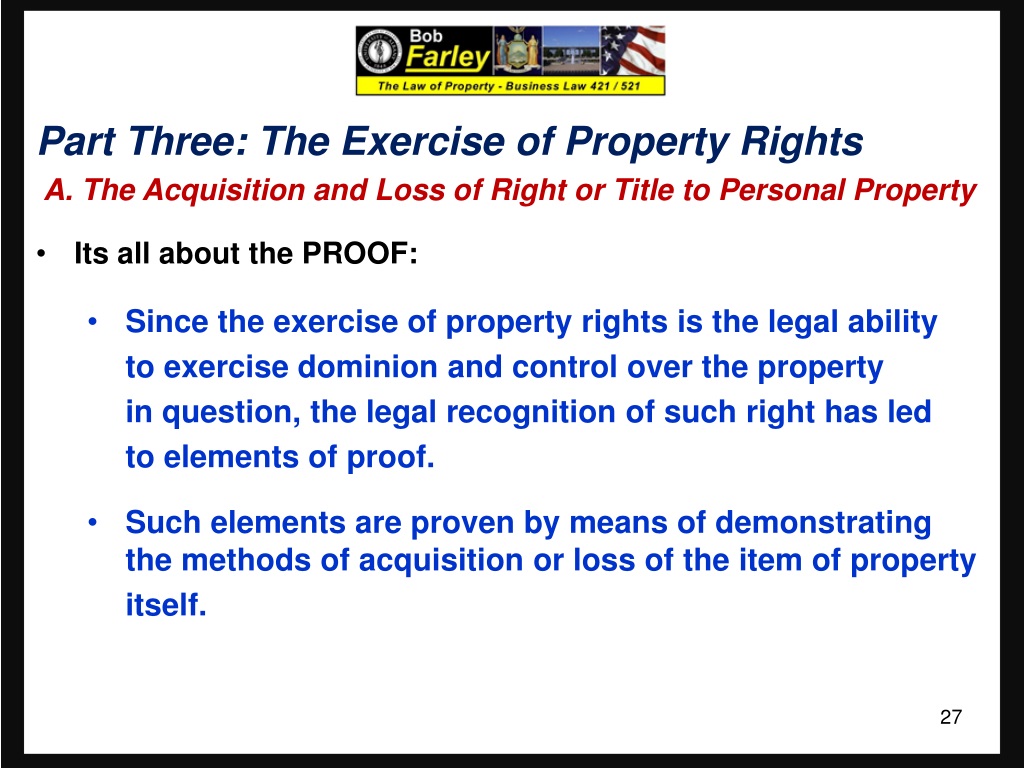 Bob Farley
The Law of Property - Business Law 421 / 521

Part Three: The Exercise of Property Rights

A. The Acquisition and Loss of Right or Title to Personal Property

• Its all about the PROOF:

• Since the exercise of property rights is the legal ability to exercise dominion and control over the property in question, the legal recognition of such right has led to elements of proof.

• Such elements are proven by means of demonstrating the methods of acquisition or loss of the item of property itself.

27